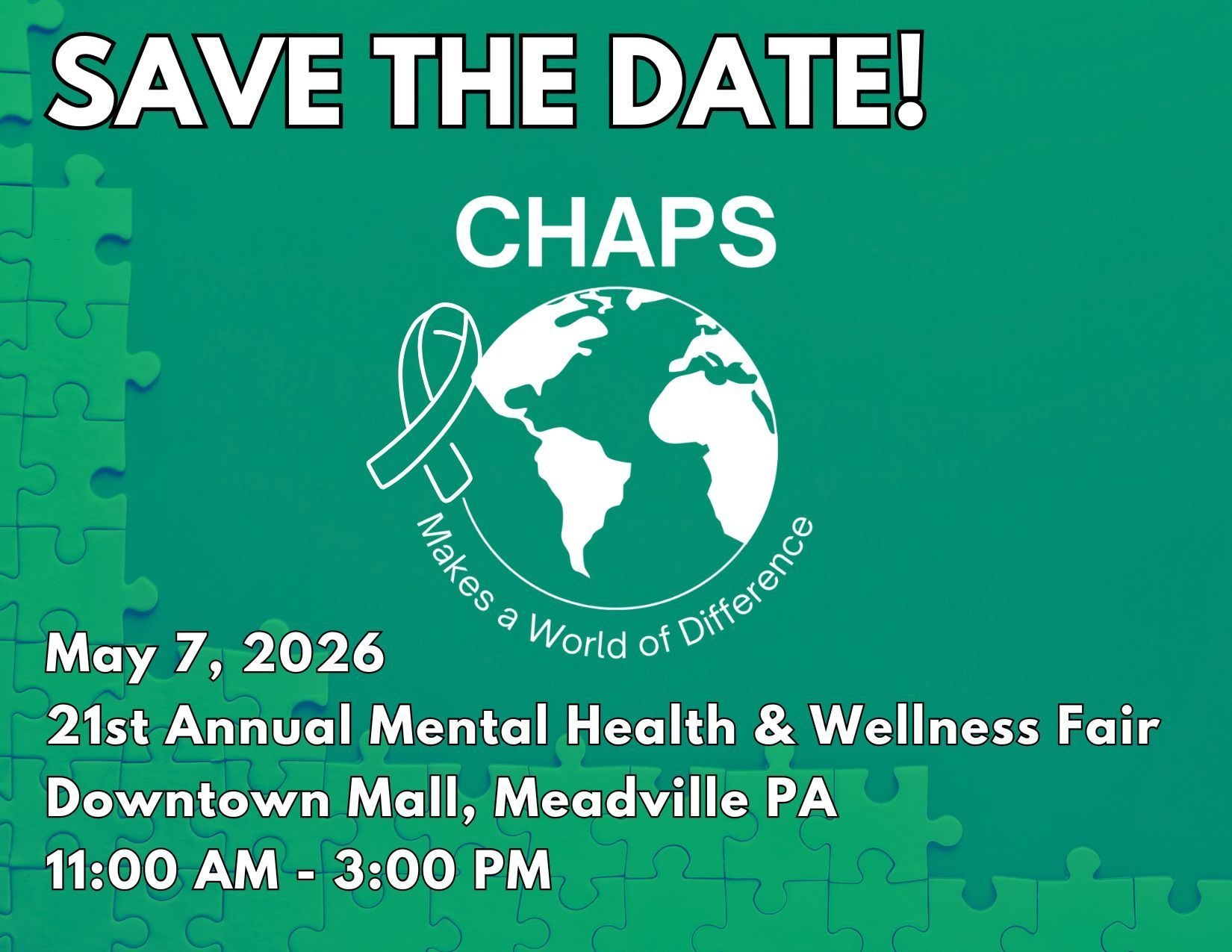 SAVE THE DATE!

CHAPS

Makes a World of Difference

May 7, 2026
21st Annual Mental Health & Wellness Fair
Downtown Mall, Meadville PA
11:00 AM - 3:00 PM